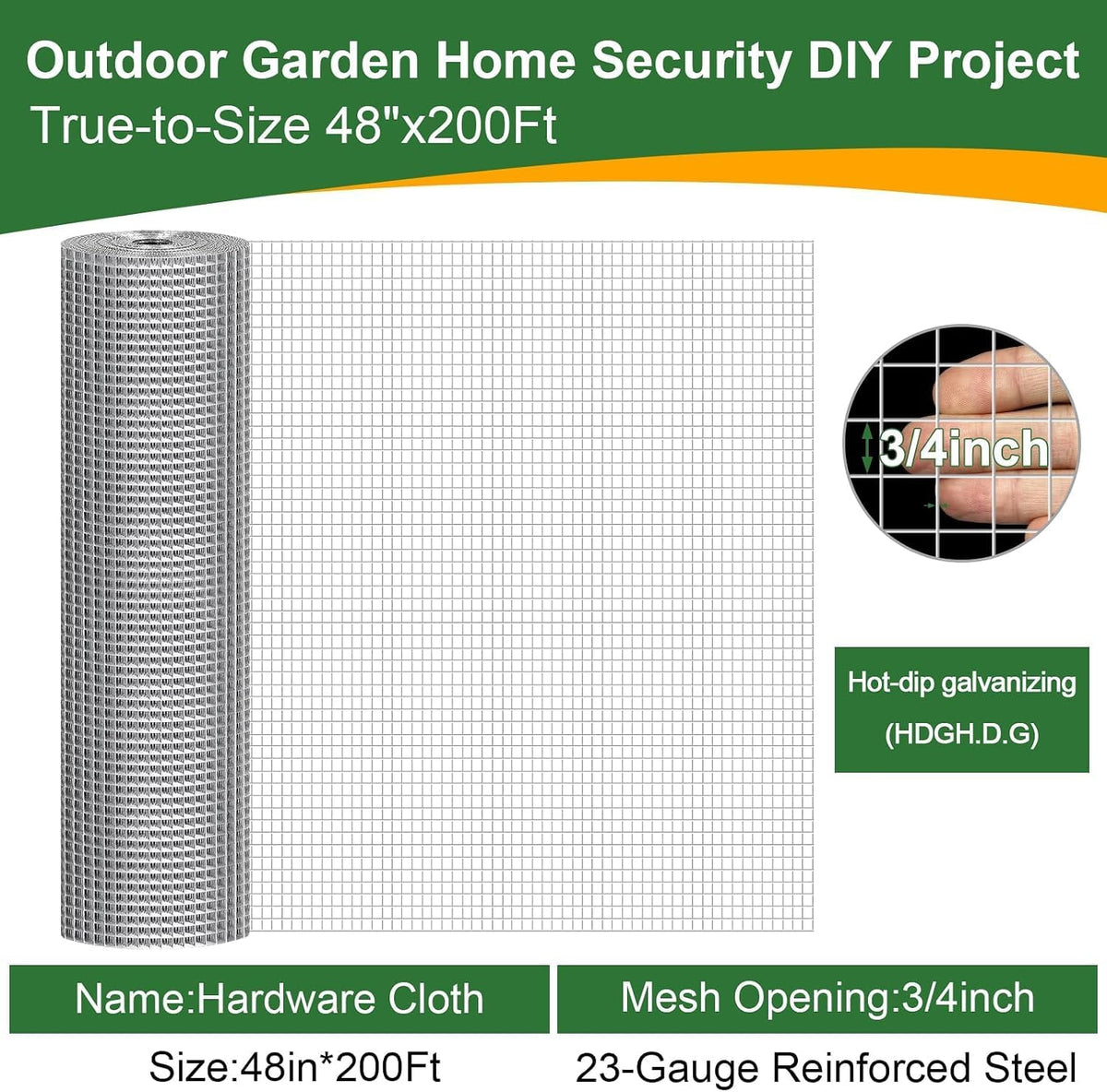 Outdoor Garden Home Security DIY Project
True-to-Size 48"x200Ft

3/4inch

Hot-dip galvanizing
(HDGH.D.G)

Name:Hardware Cloth

Size:48in*200Ft

Mesh Opening:3/4inch

23-Gauge Reinforced Steel